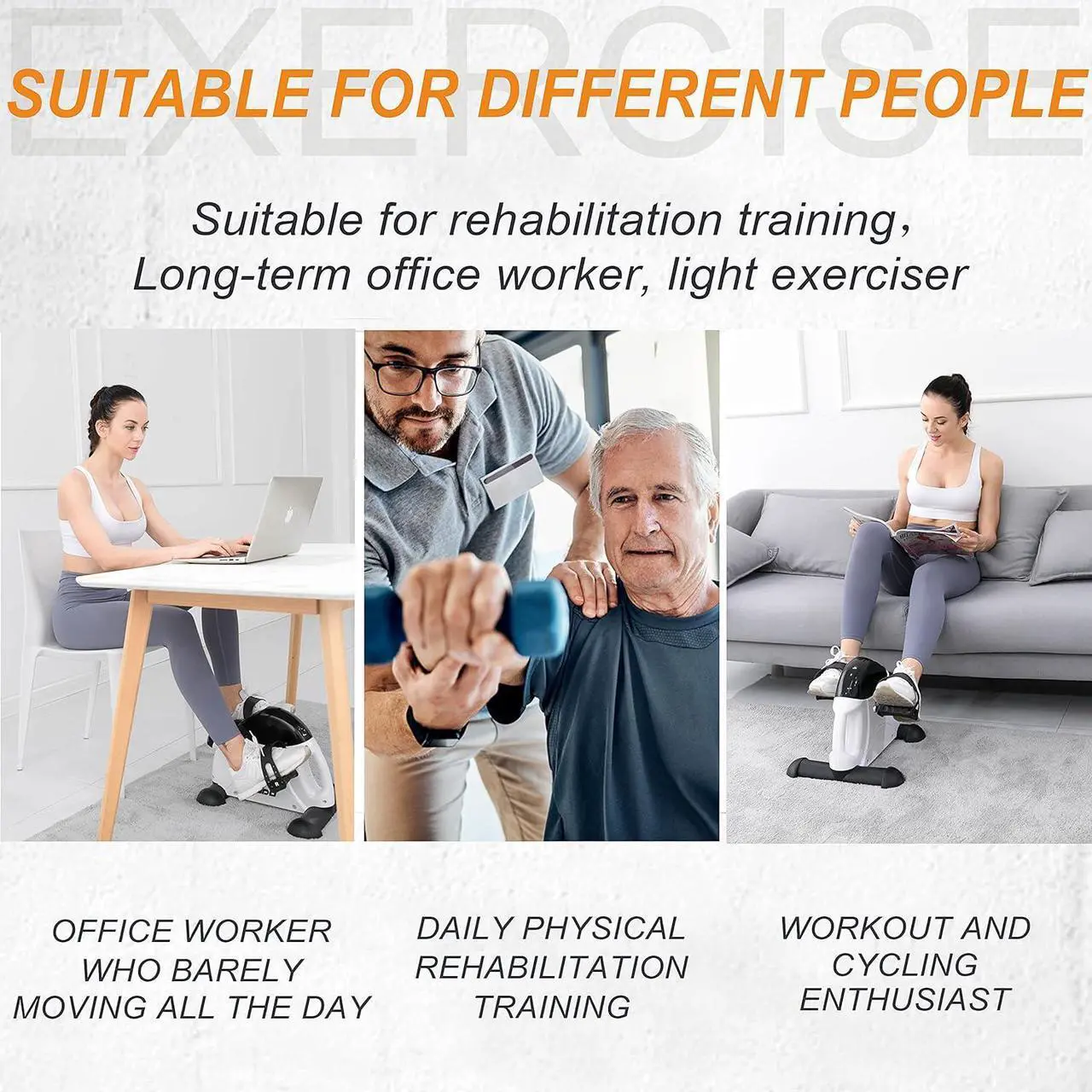 EXERCISE

SUITABLE FOR DIFFERENT PEOPLE

Suitable for rehabilitation training,
Long-term office worker, light exerciser

OFFICE WORKER WHO BARELY MOVING ALL THE DAY

DAILY PHYSICAL REHABILITATION TRAINING

WORKOUT AND CYCLING ENTHUSIAST